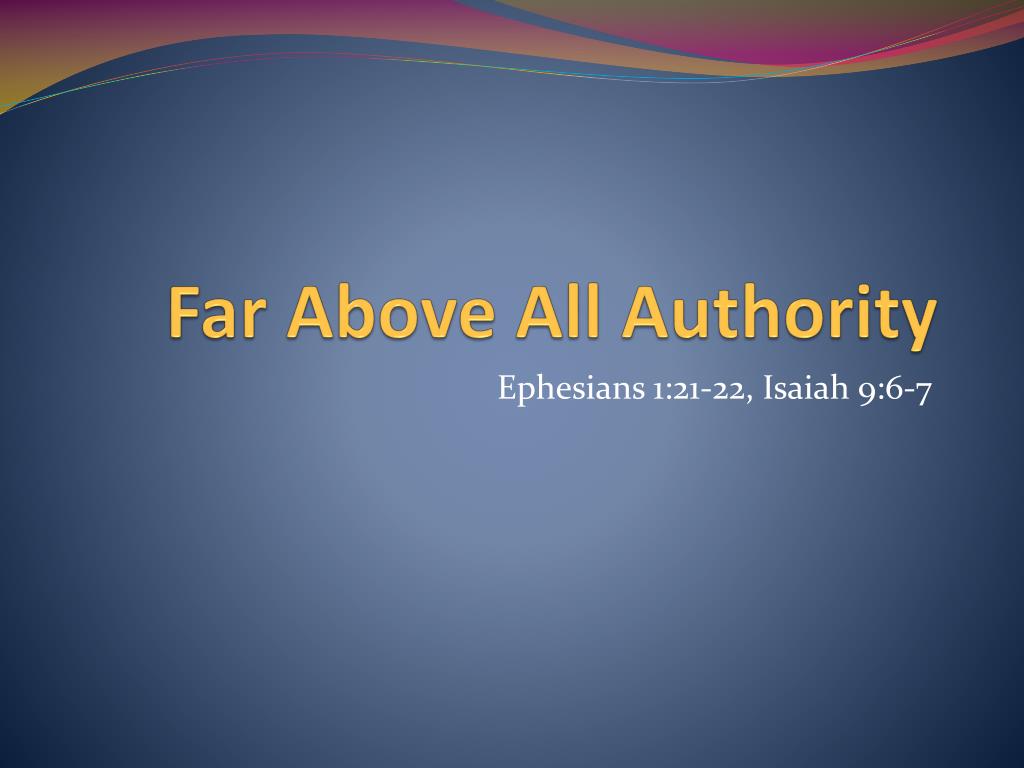 Far Above All Authority

Ephesians 1:21-22, Isaiah 9:6-7